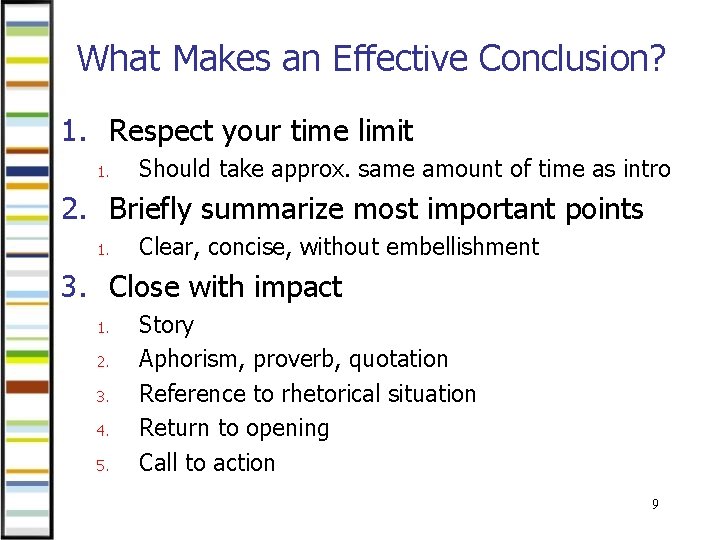 What Makes an Effective Conclusion?

1. Respect your time limit
 1. Should take approx. same amount of time as intro
2. Briefly summarize most important points
 1. Clear, concise, without embellishment
3. Close with impact
 1. Story
 2. Aphorism, proverb, quotation
 3. Reference to rhetorical situation
 4. Return to opening
 5. Call to action

9